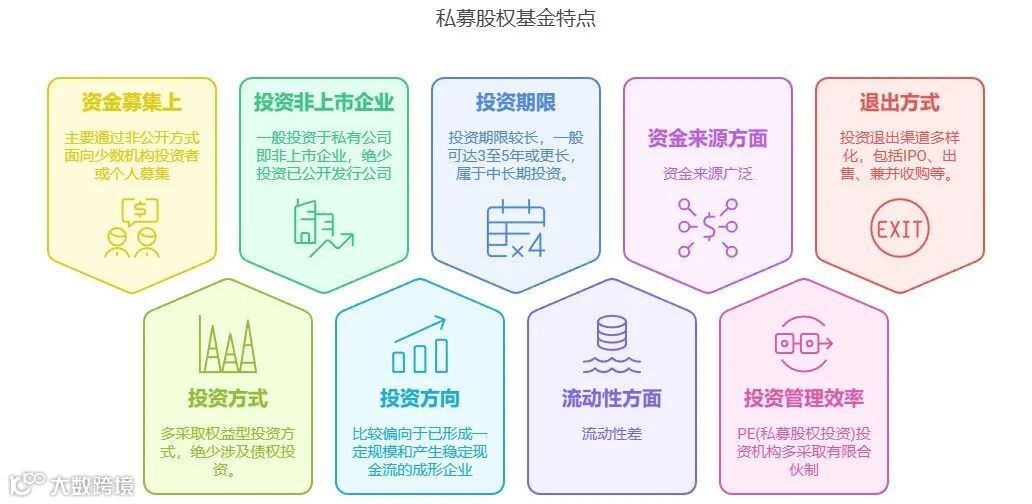 私募股权基金特点

资金募集上

主要通过非公开方式面向少数机构投资者或个人募集

投资非上市企业

一般投资于私有公司即非上市企业，绝少投资已公开发行公司

投资期限

投资期限较长，一般可达3至5年或更长，属于中长期投资。

×4

资金来源方面

资金来源广泛

退出方式

投资退出渠道多样化，包括IPO、出售、兼并收购等。

EXIT

投资方式

多采取权益型投资方式，绝少涉及债权投资。

投资方向

比较偏向于已形成一定规模和产生稳定现金流的成形企业

流动性方面

流动性差

投资管理效率

PE(私募股权投资)投资机构多采取有限合伙制

大数跨境